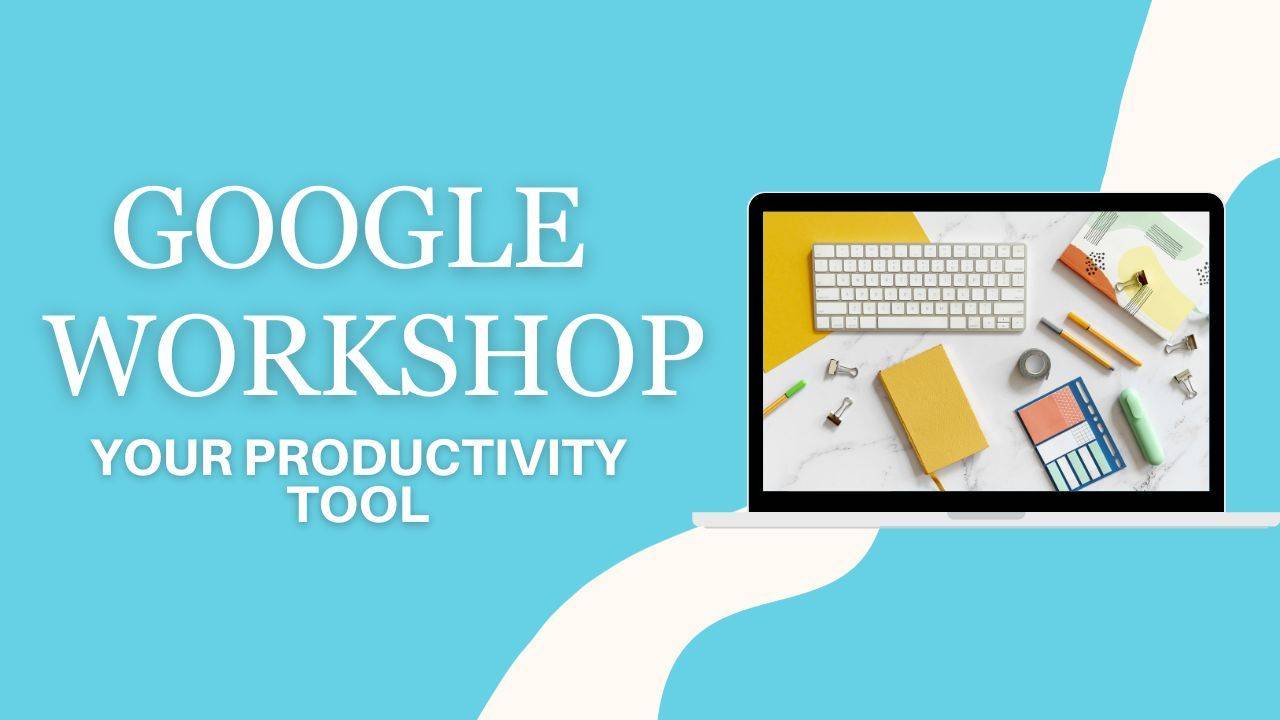 GOOGLE WORKSHOP

YOUR PRODUCTIVITY TOOL